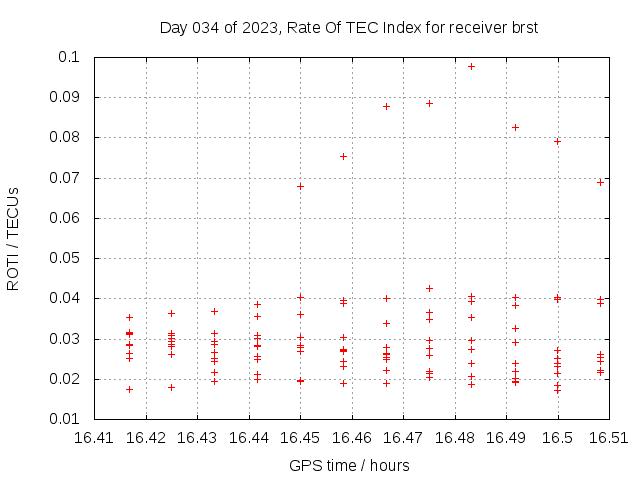 Day 034 of 2023, Rate Of TEC Index for receiver brst

ROTI / TECUs

0.1
0.09
0.08
0.07
0.06
0.05
0.04
0.03
0.02
0.01

16.41 16.42 16.43 16.44 16.45 16.46 16.47 16.48 16.49 16.5 16.51

GPS time / hours